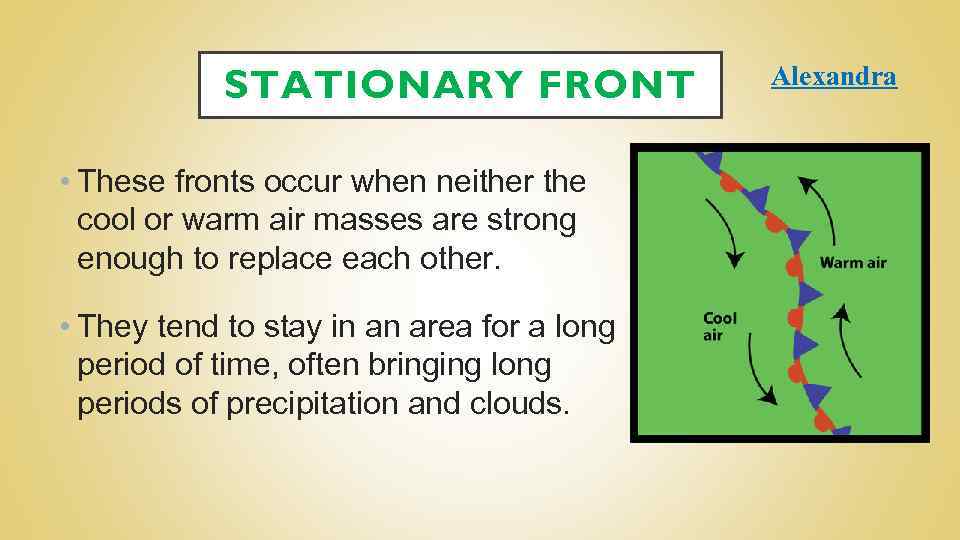 STATIONARY FRONT

Alexandra

• These fronts occur when neither the cool or warm air masses are strong enough to replace each other.

• They tend to stay in an area for a long period of time, often bringing long periods of precipitation and clouds.

Warm air

Cool air